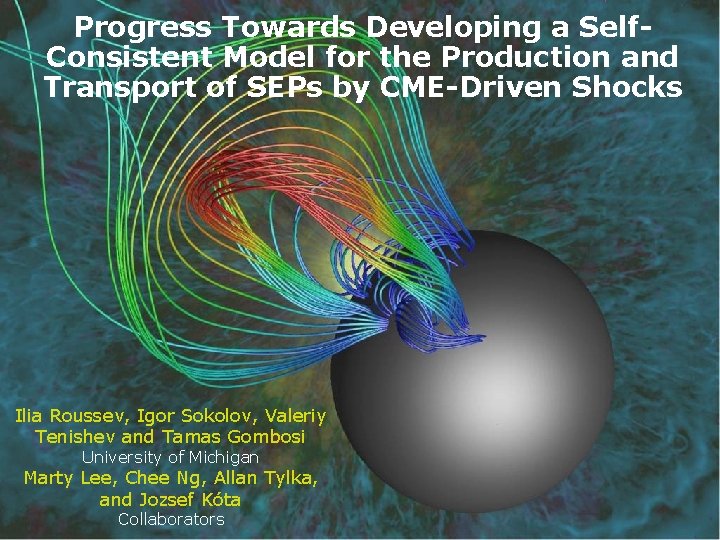 Progress Towards Developing a Self-Consistent Model for the Production and Transport of SEPs by CME-Driven Shocks

Ilia Roussev, Igor Sokolov, Valeriy Tenishev and Tamas Gombosi
University of Michigan
Marty Lee, Chee Ng, Allan Tylka, and Jozsef Kóta
Collaborators